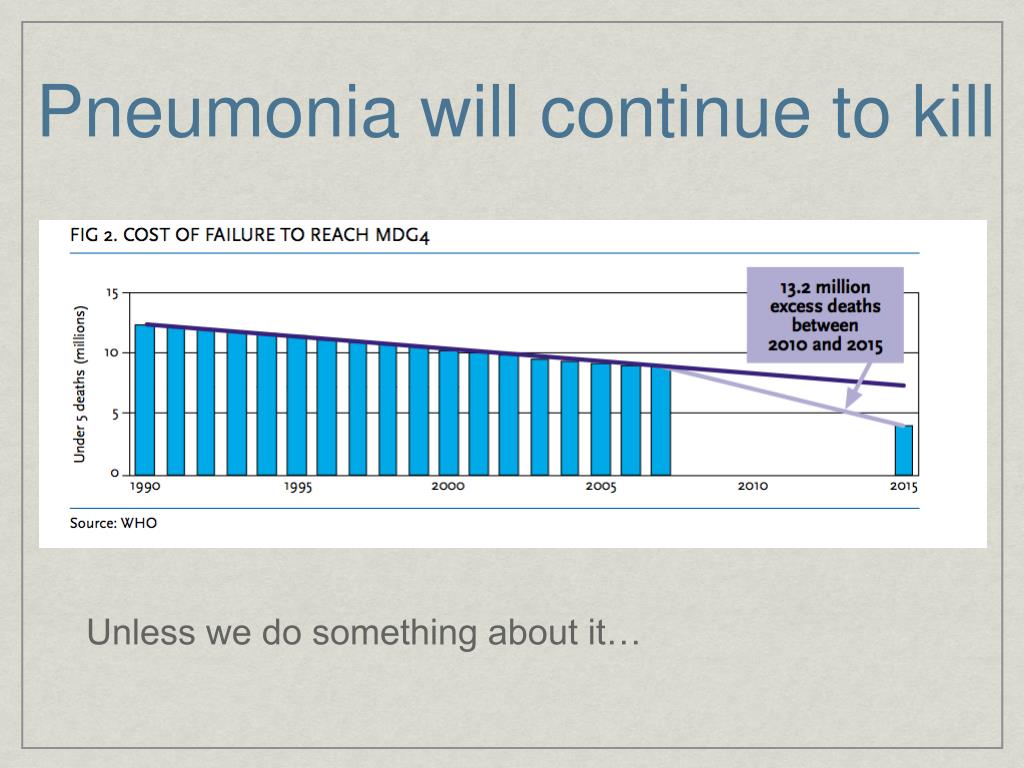 Pneumonia will continue to kill

FIG 2. COST OF FAILURE TO REACH MDG4

13.2 million excess deaths between 2010 and 2015

Under 5 deaths (millions)

15
10
5
0

1990
1995
2000
2005
2010
2015

Source: WHO

Unless we do something about it…